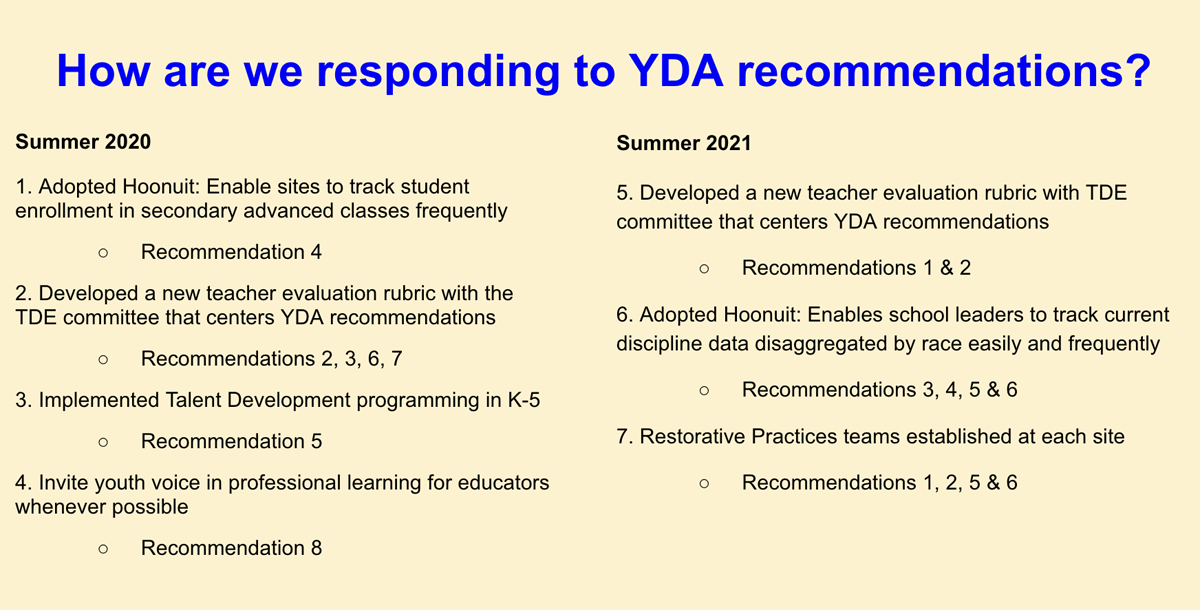 How are we responding to YDA recommendations?

Summer 2020

1. Adopted Hoonuit: Enable sites to track student enrollment in secondary advanced classes frequently

○ Recommendation 4

2. Developed a new teacher evaluation rubric with the TDE committee that centers YDA recommendations

○ Recommendations 2, 3, 6, 7

3. Implemented Talent Development programming in K-5

○ Recommendation 5

4. Invite youth voice in professional learning for educators whenever possible

○ Recommendation 8

Summer 2021

5. Developed a new teacher evaluation rubric with TDE committee that centers YDA recommendations

○ Recommendations 1 & 2

6. Adopted Hoonuit: Enables school leaders to track current discipline data disaggregated by race easily and frequently

○ Recommendations 3, 4, 5 & 6

7. Restorative Practices teams established at each site

○ Recommendations 1, 2, 5 & 6